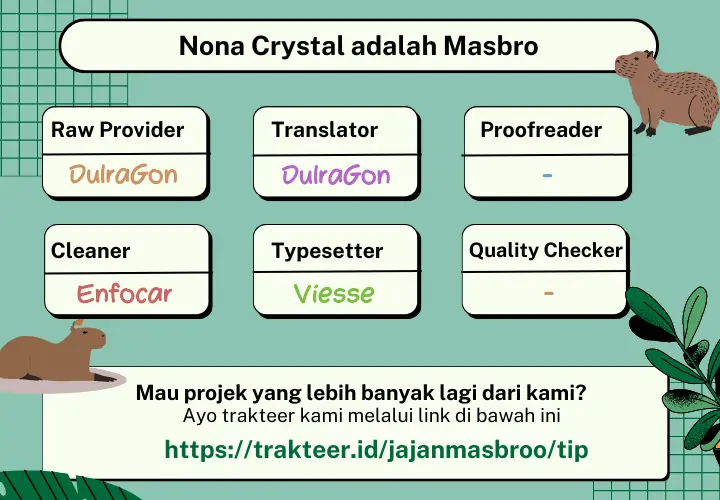 Nona Crystal adalah Masbro

Raw Provider
DulraGon

Translator
DulraGon

Proofreader
-

Cleaner
Enfocar

Typesetter
Viesse

Quality Checker
-

Mau projek yang lebih banyak lagi dari kami?
Ayo trakteer kami melalui link di bawah ini
https://trakteer.id/jajanmasbroo/tip